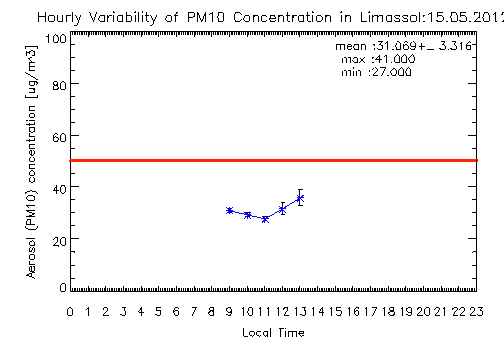 Hourly Variability of PM10 Concentration in Limassol:15.05.2012

mean :31.069+_ 3.316
max :41.000
min :27.000

Aerosol (PM10) concentration [ug/m3]

100
80
60
40
20
0

0 1 2 3 4 5 6 7 8 9 10 11 12 13 14 15 16 17 18 19 20 21 22 23

Local Time